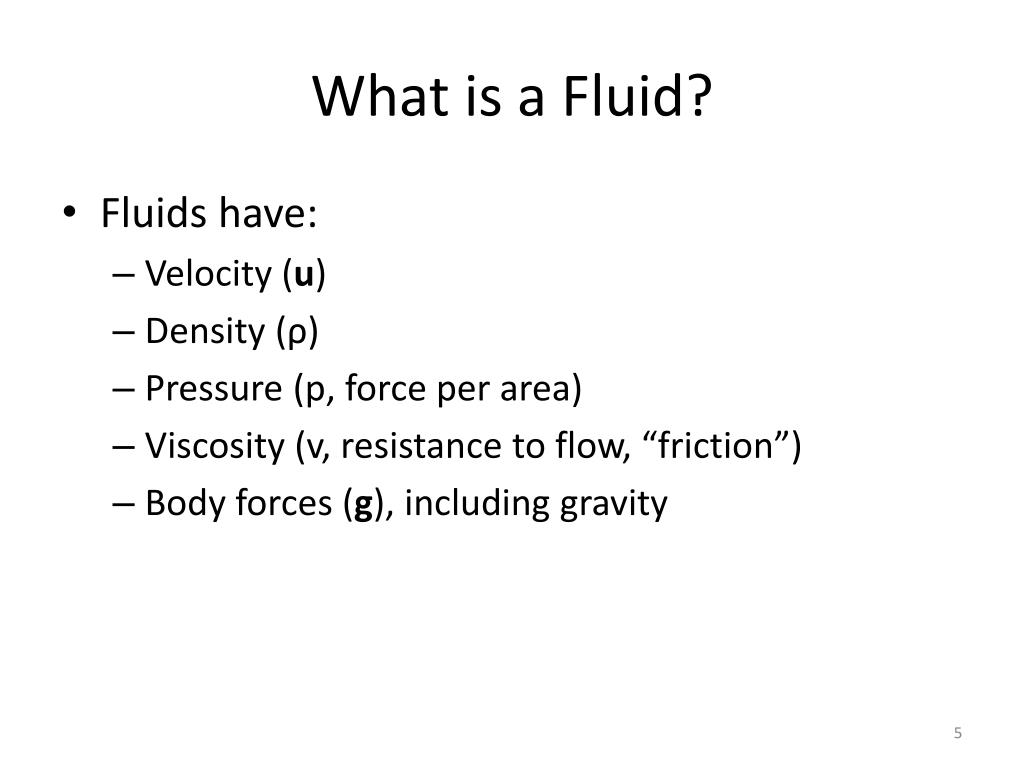 What is a Fluid?

• Fluids have:
– Velocity (**u**)
– Density (ρ)
– Pressure (p, force per area)
– Viscosity (ν, resistance to flow, “friction”)
– Body forces (**g**), including gravity

5